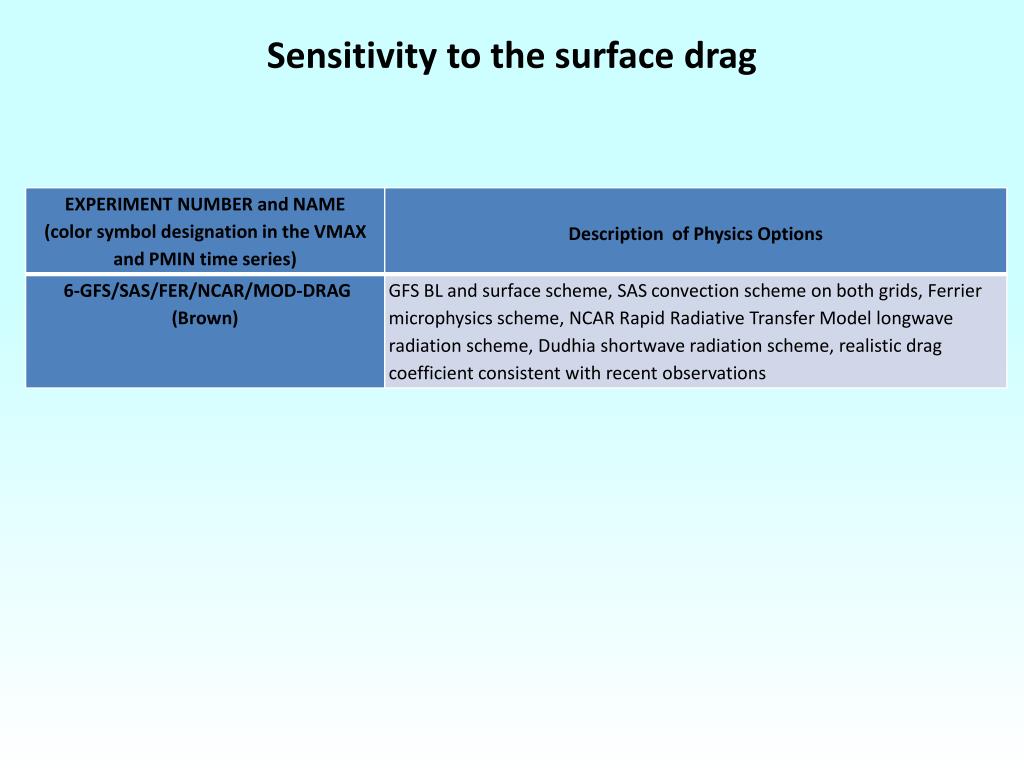 Sensitivity to the surface drag

| EXPERIMENT NUMBER and NAME (color symbol designation in the VMAX and PMIN time series) | Description of Physics Options |
|---|---|
| 6-GFS/SAS/FER/NCAR/MOD-DRAG (Brown) | GFS BL and surface scheme, SAS convection scheme on both grids, Ferrier microphysics scheme, NCAR Rapid Radiative Transfer Model longwave radiation scheme, Dudhia shortwave radiation scheme, realistic drag coefficient consistent with recent observations |